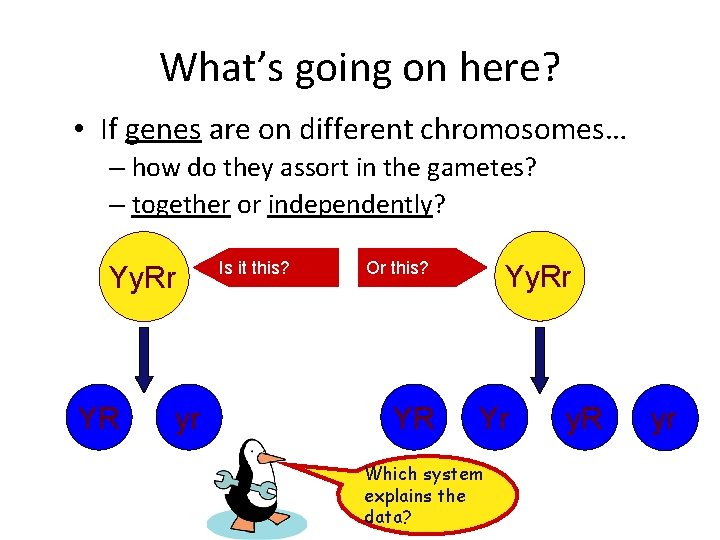 What's going on here?

• If genes are on different chromosomes…
 – how do they assort in the gametes?
 – together or independently?

YyRr

Is it this?

Or this?

YyRr

YR

yr

YR

Yr

yR

yr

Which system explains the data?